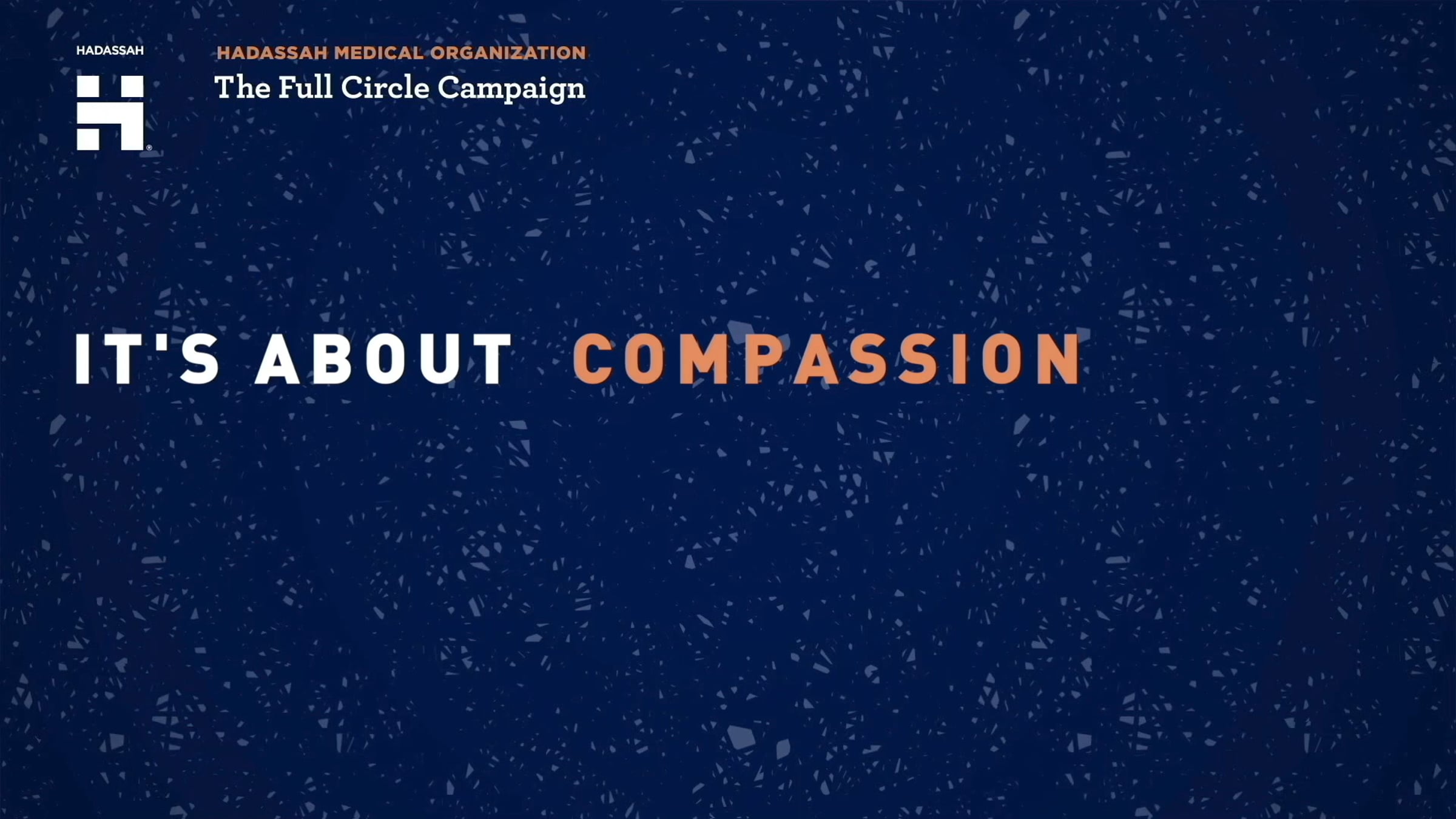 HADASSAH

HADASSAH MEDICAL ORGANIZATION
The Full Circle Campaign

IT'S ABOUT COMPASSION